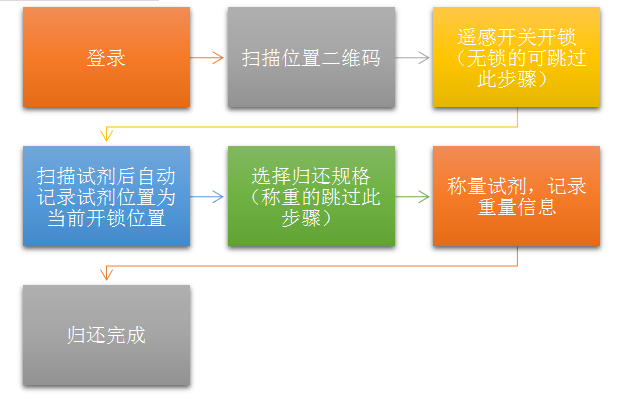 登录

扫描位置二维码

遥感开关开锁（无锁的可跳过此步骤）

扫描试剂后自动记录试剂位置为当前开锁位置

选择归还规格（称重的跳过此步骤）

称量试剂，记录重量信息

归还完成